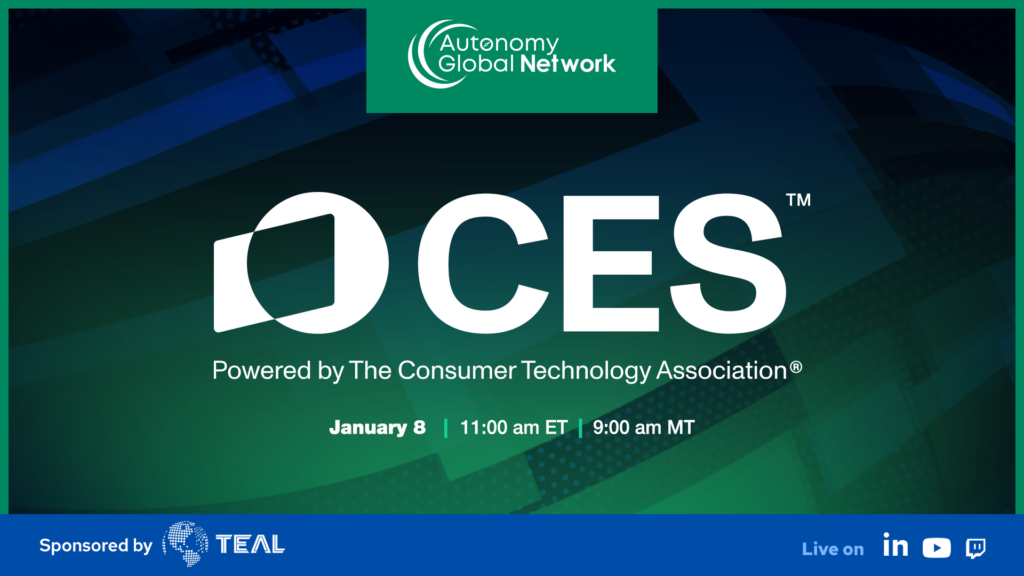 Autonomy Global Network

CES™

Powered by The Consumer Technology Association®

January 8 | 11:00 am ET | 9:00 am MT

Sponsored by TEAL

Live on in